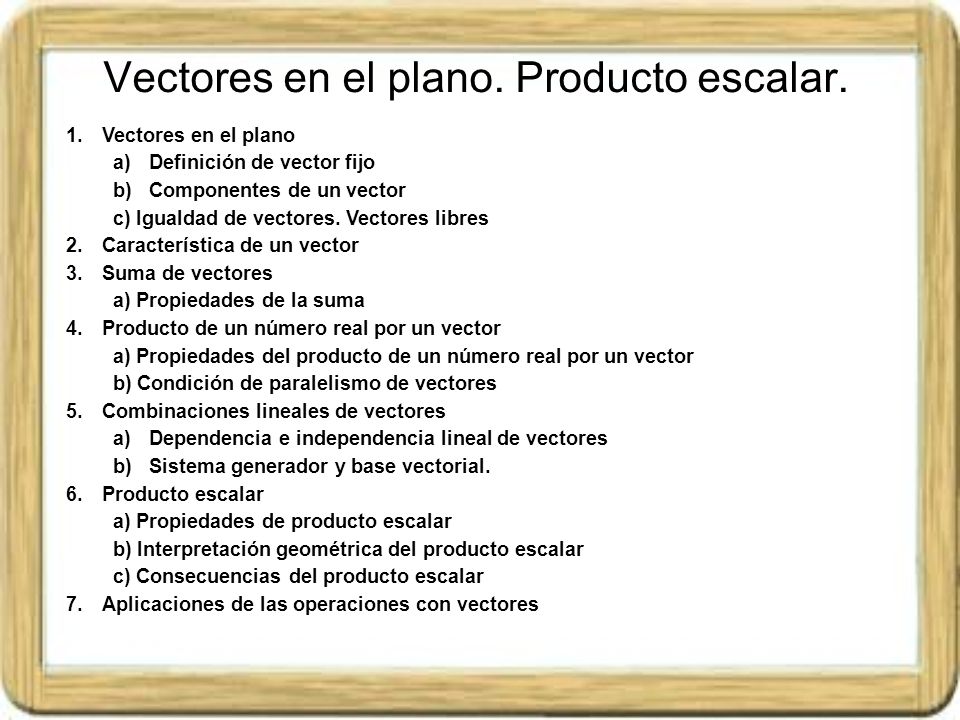 Vectores en el plano. Producto escalar.

1. Vectores en el plano
a) Definición de vector fijo
b) Componentes de un vector
c) Igualdad de vectores. Vectores libres
2. Característica de un vector
3. Suma de vectores
a) Propiedades de la suma
4. Producto de un número real por un vector
a) Propiedades del producto de un número real por un vector
b) Condición de paralelismo de vectores
5. Combinaciones lineales de vectores
a) Dependencia e independencia lineal de vectores
b) Sistema generador y base vectorial.
6. Producto escalar
a) Propiedades de producto escalar
b) Interpretación geométrica del producto escalar
c) Consecuencias del producto escalar
7. Aplicaciones de las operaciones con vectores